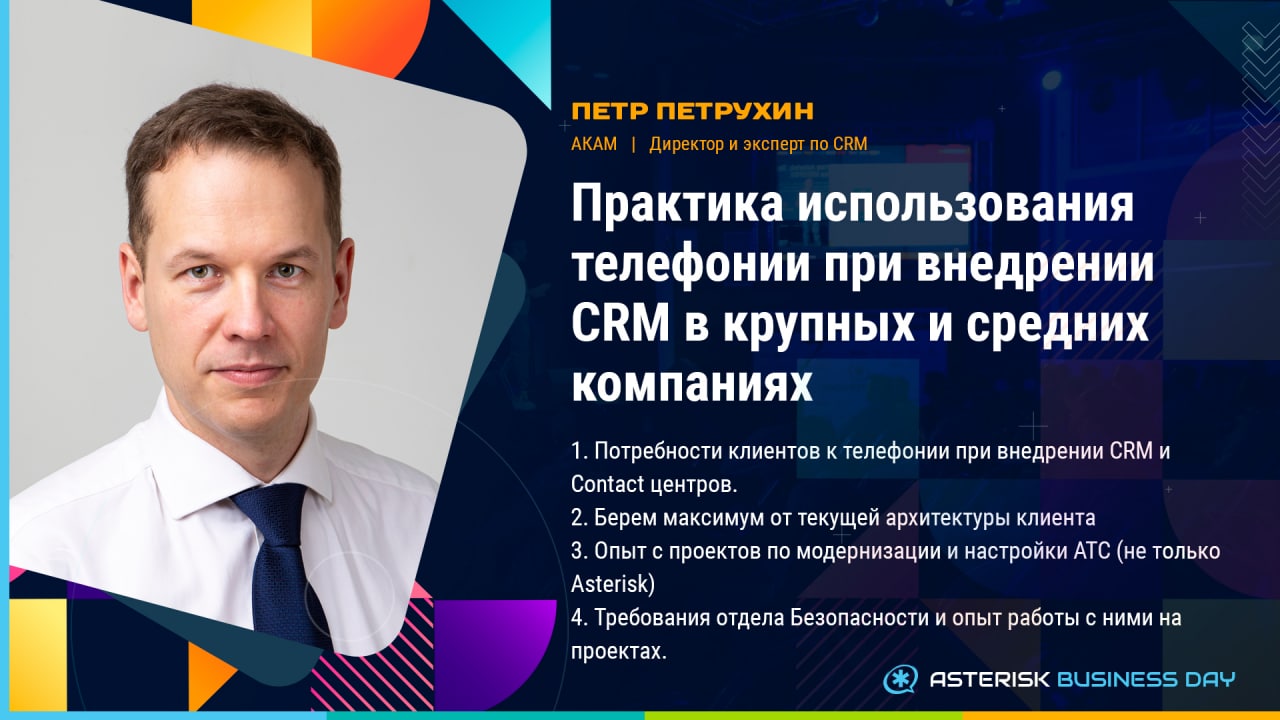 ПЕТР ПЕТРУХИН
АКАМ | Директор и эксперт по CRM

Практика использования телефонии при внедрении CRM в крупных и средних компаниях

1. Потребности клиентов к телефонии при внедрении CRM и Contact центров.
2. Берем максимум от текущей архитектуры клиента
3. Опыт с проектов по модернизации и настройки АТС (не только Asterisk)
4. Требования отдела Безопасности и опыт работы с ними на проектах.

ASTERISK BUSINESS DAY